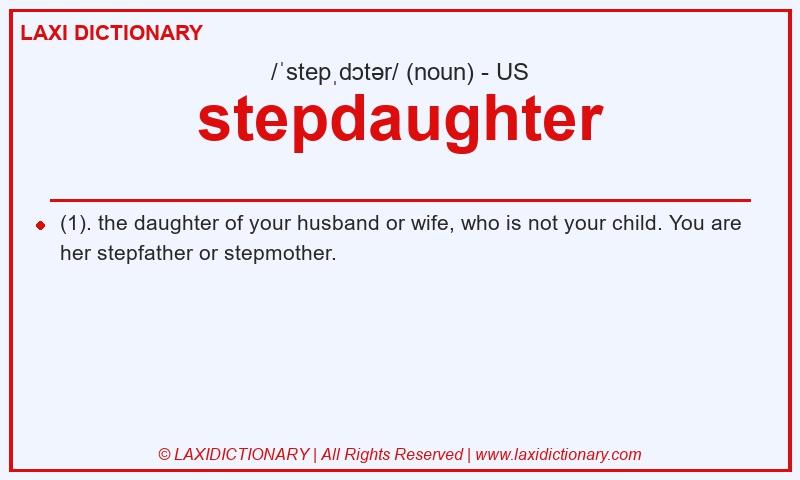 LAXI DICTIONARY

/ˈstepˌdɔtər/ (noun) - US

stepdaughter

(1). the daughter of your husband or wife, who is not your child. You are her stepfather or stepmother.

© LAXIDICTIONARY | All Rights Reserved | www.laxidictionary.com